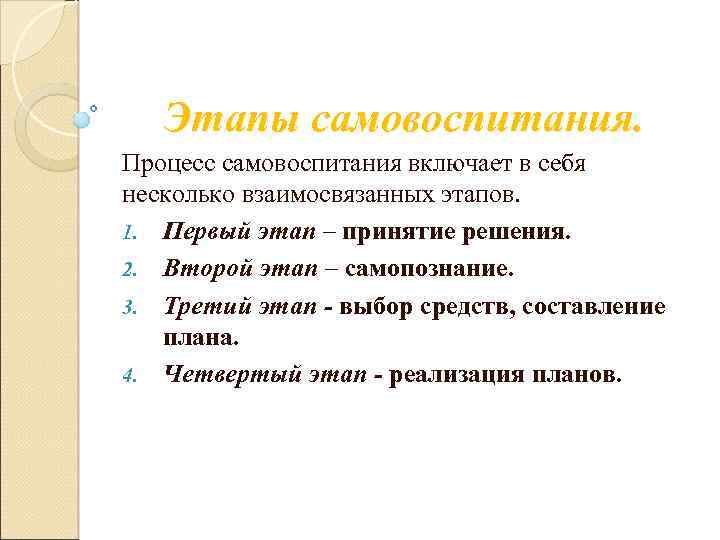 Этапы самовоспитания.

Процесс самовоспитания включает в себя несколько взаимосвязанных этапов.

1. Первый этап – принятие решения.
2. Второй этап – самопознание.
3. Третий этап - выбор средств, составление плана.
4. Четвертый этап - реализация планов.